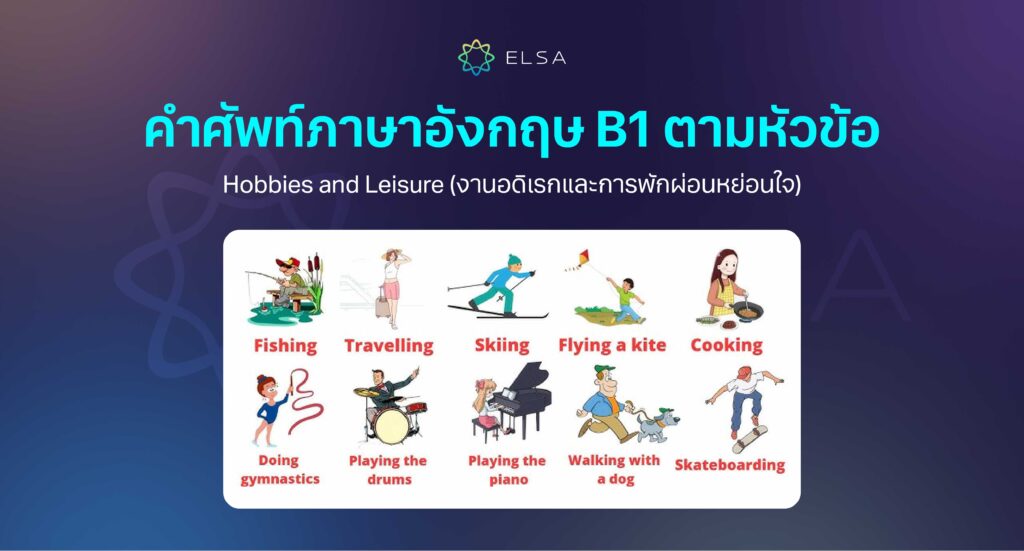 ELSA

คำศัพท์ภาษาอังกฤษ B1 ตามหัวข้อ

Hobbies and Leisure (งานอดิเรกและการพักผ่อนหย่อนใจ)

Fishing
Travelling
Skiing
Flying a kite
Cooking
Doing gymnastics
Playing the drums
Playing the piano
Walking with a dog
Skateboarding